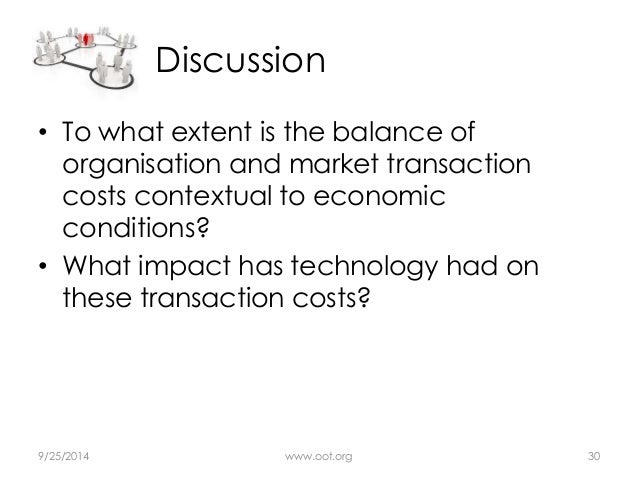 Discussion

• To what extent is the balance of organisation and market transaction costs contextual to economic conditions?

• What impact has technology had on these transaction costs?

9/25/2014
www.oot.org
30